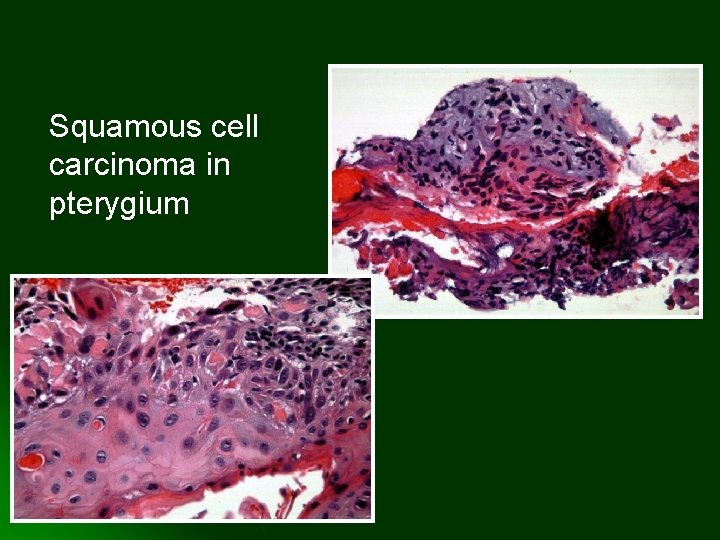 Squamous cell carcinoma in pterygium